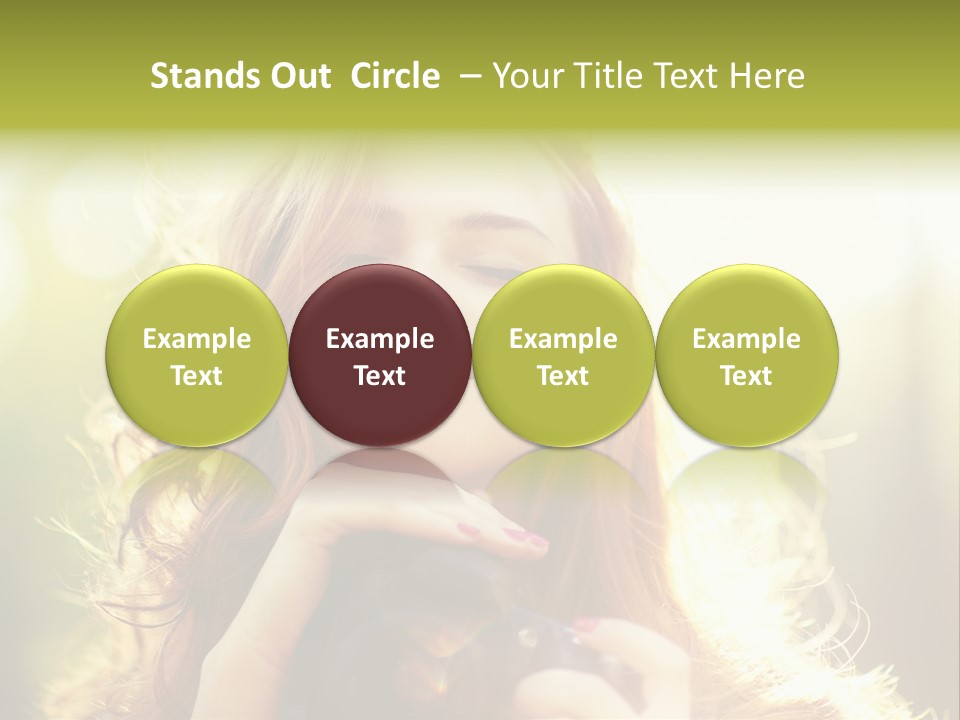 Stands Out Circle – Your Title Text Here

Example Text

Example Text

Example Text

Example Text